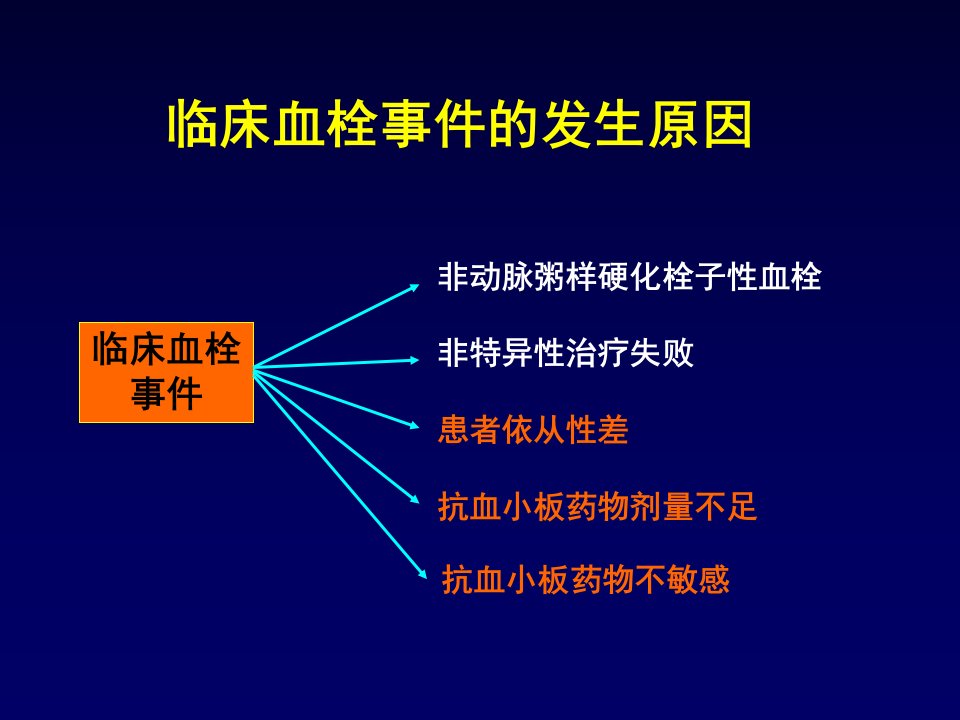 临床血栓事件的发生原因

临床血栓事件

非动脉粥样硬化栓子性血栓

非特异性治疗失败

患者依从性差

抗血小板药物剂量不足

抗血小板药物不敏感